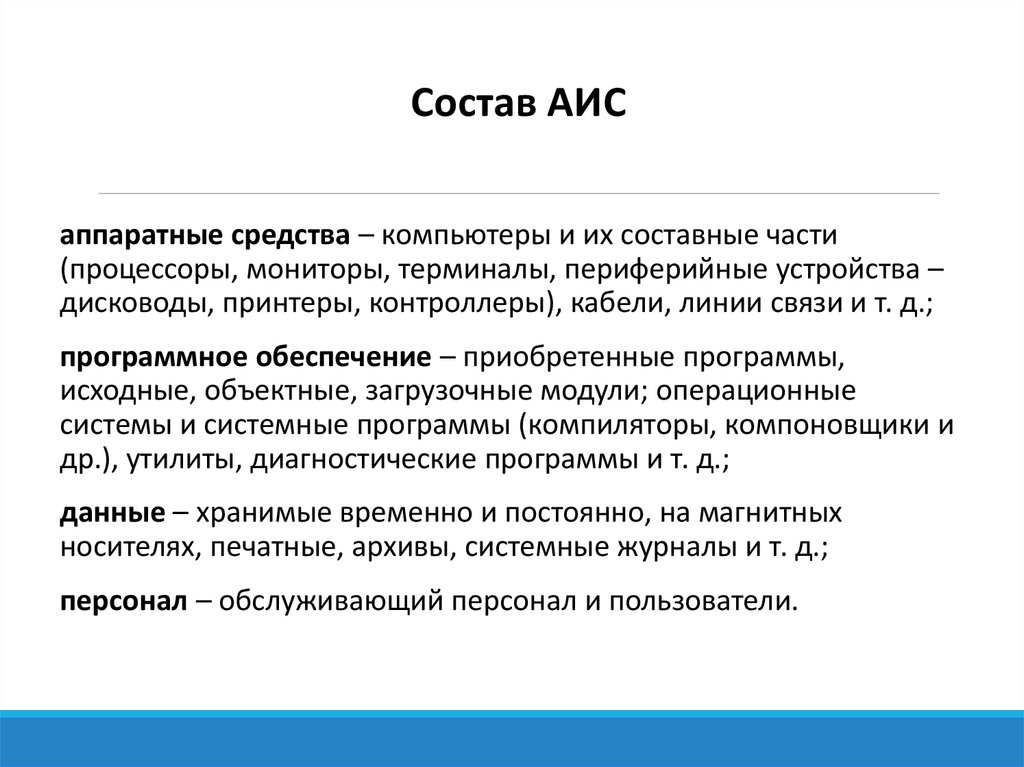 Состав АИС

аппаратные средства – компьютеры и их составные части (процессоры, мониторы, терминалы, периферийные устройства – дисководы, принтеры, контроллеры), кабели, линии связи и т. д.;

программное обеспечение – приобретенные программы, исходные, объектные, загрузочные модули; операционные системы и системные программы (компиляторы, компоновщики и др.), утилиты, диагностические программы и т. д.;

данные – хранимые временно и постоянно, на магнитных носителях, печатные, архивы, системные журналы и т. д.;

персонал – обслуживающий персонал и пользователи.